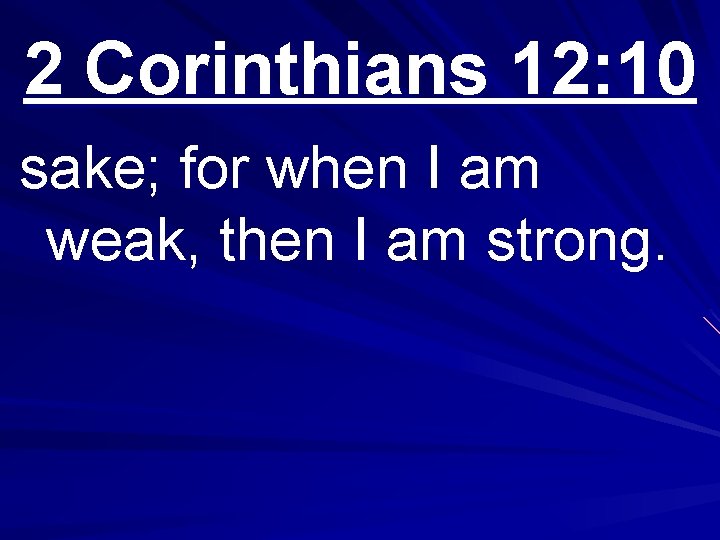 2 Corinthians 12:10

sake; for when I am weak, then I am strong.